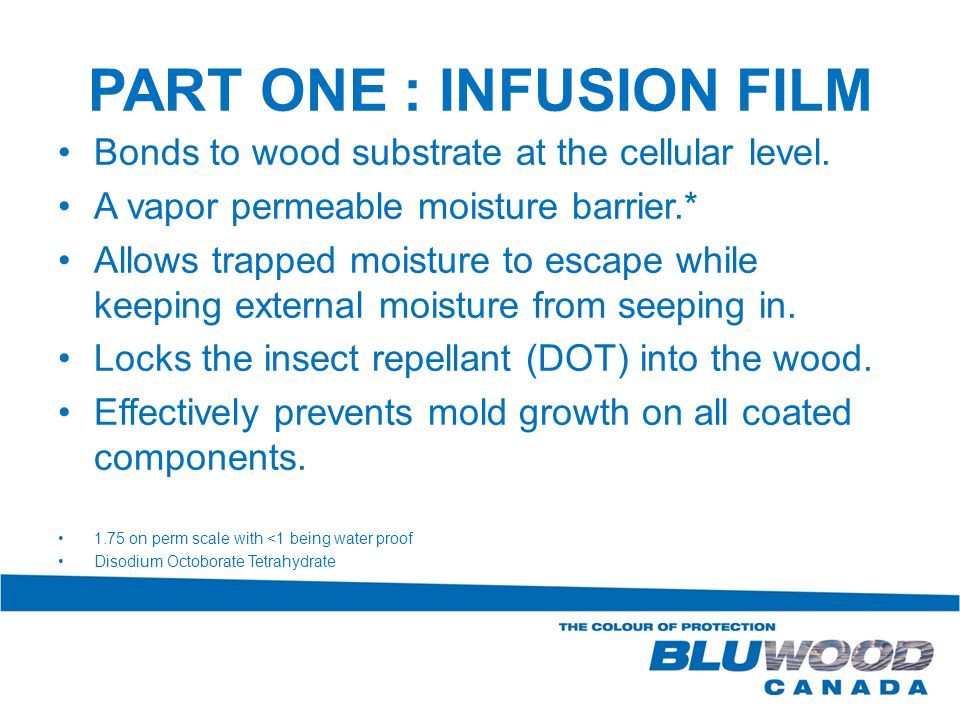 PART ONE : INFUSION FILM

• Bonds to wood substrate at the cellular level.
• A vapor permeable moisture barrier.*
• Allows trapped moisture to escape while keeping external moisture from seeping in.
• Locks the insect repellant (DOT) into the wood.
• Effectively prevents mold growth on all coated components.

• 1.75 on perm scale with <1 being water proof
• Disodium Octoborate Tetrahydrate

THE COLOUR OF PROTECTION
BLUWOOD
CANADA